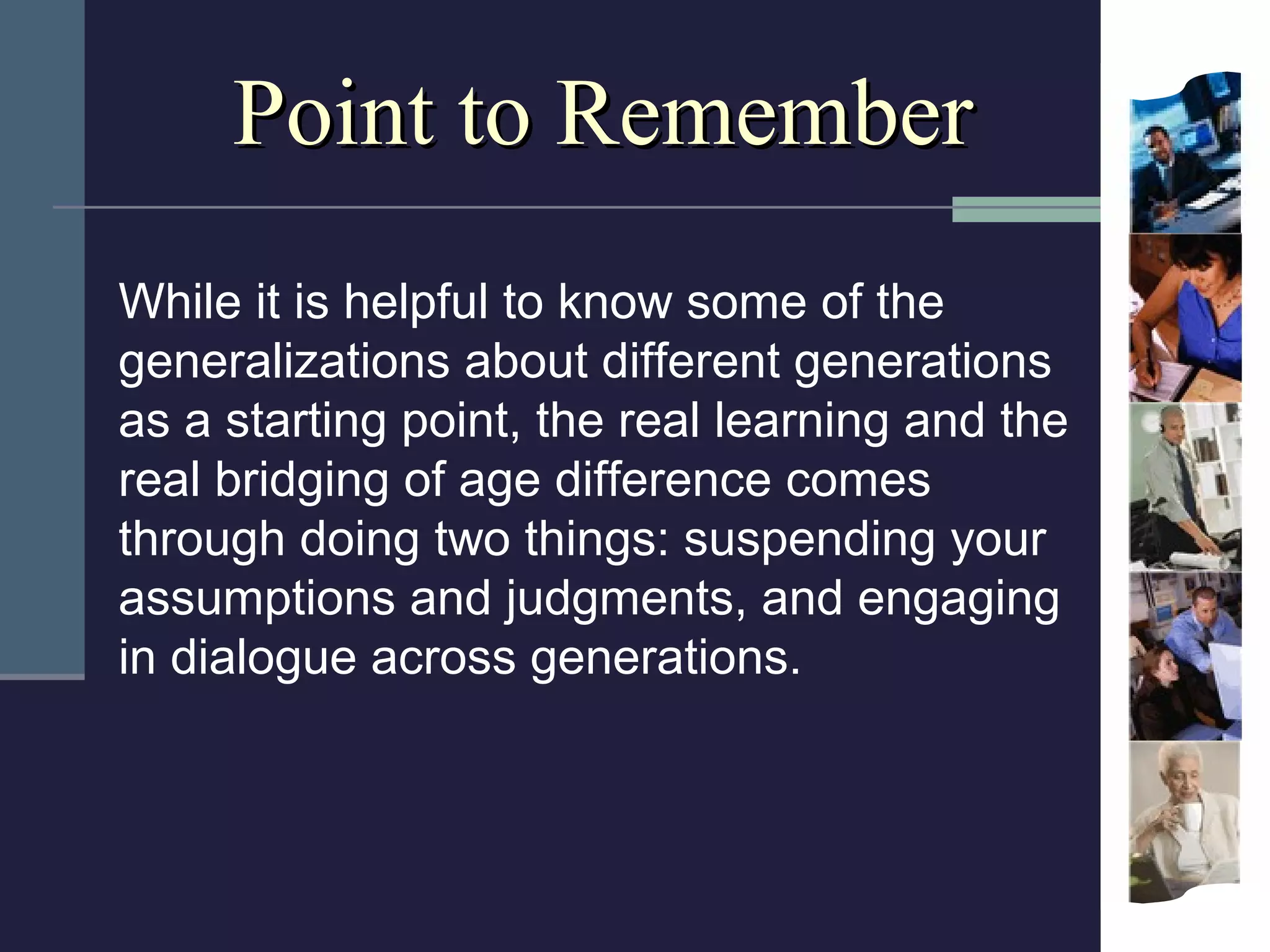 Point to Remember

While it is helpful to know some of the generalizations about different generations as a starting point, the real learning and the real bridging of age difference comes through doing two things: suspending your assumptions and judgments, and engaging in dialogue across generations.